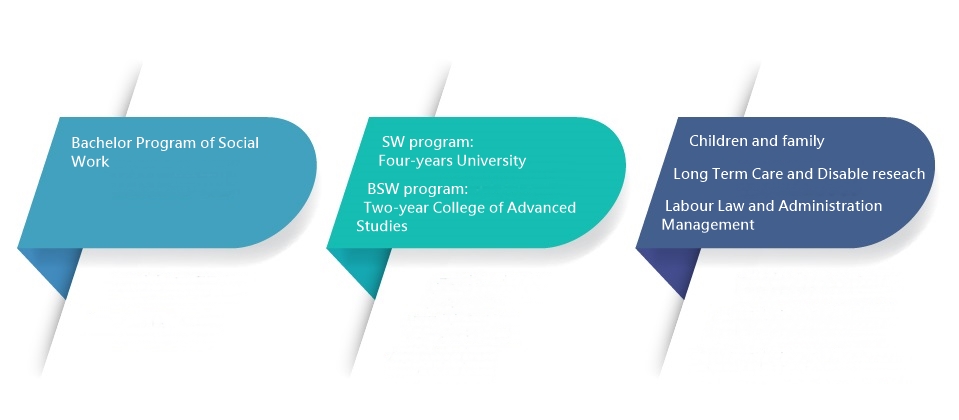 Bachelor Program of Social Work

SW program:
Four-years University

BSW program:
Two-year College of Advanced Studies

Children and family

Long Term Care and Disable reseach

Labour Law and Administration Management